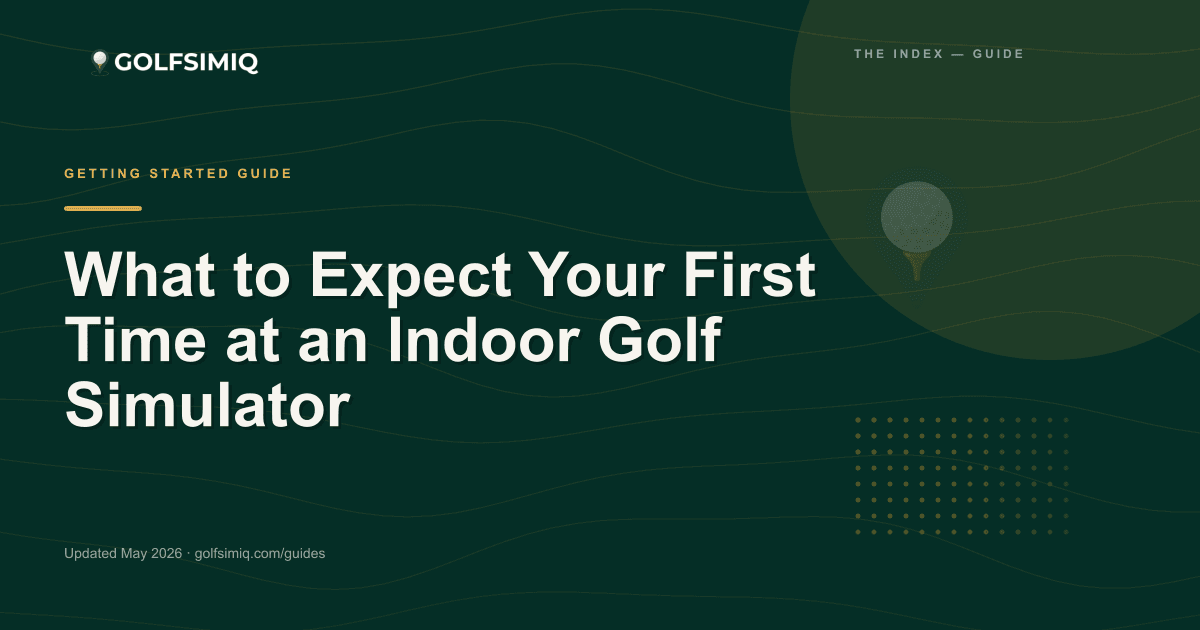 GOLFSIMIQ

THE INDEX — GUIDE

GETTING STARTED GUIDE

What to Expect Your First Time at an Indoor Golf Simulator

Updated May 2026 · golfsimiq.com/guides